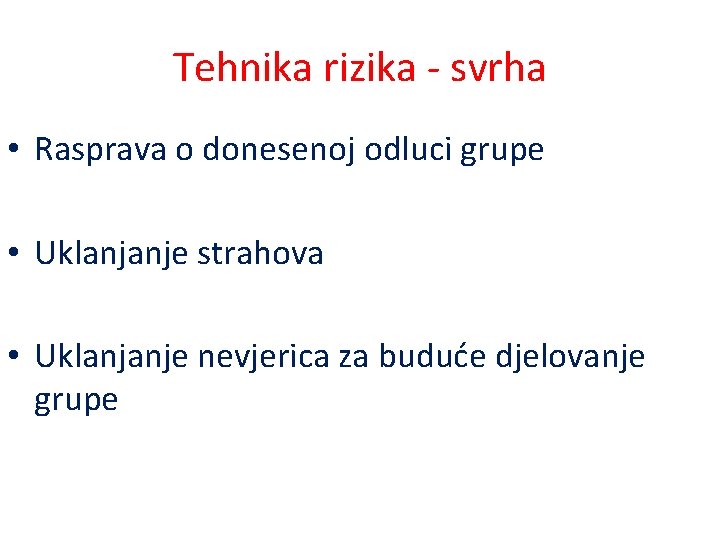 Tehnika rizika - svrha

• Rasprava o donesenoj odluci grupe

• Uklanjanje strahova

• Uklanjanje nevjerica za buduće djelovanje grupe